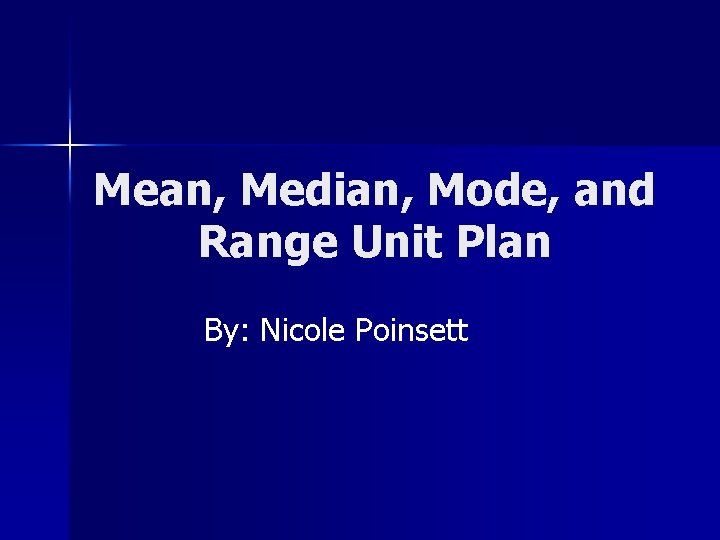 Mean, Median, Mode, and Range Unit Plan

By: Nicole Poinsett